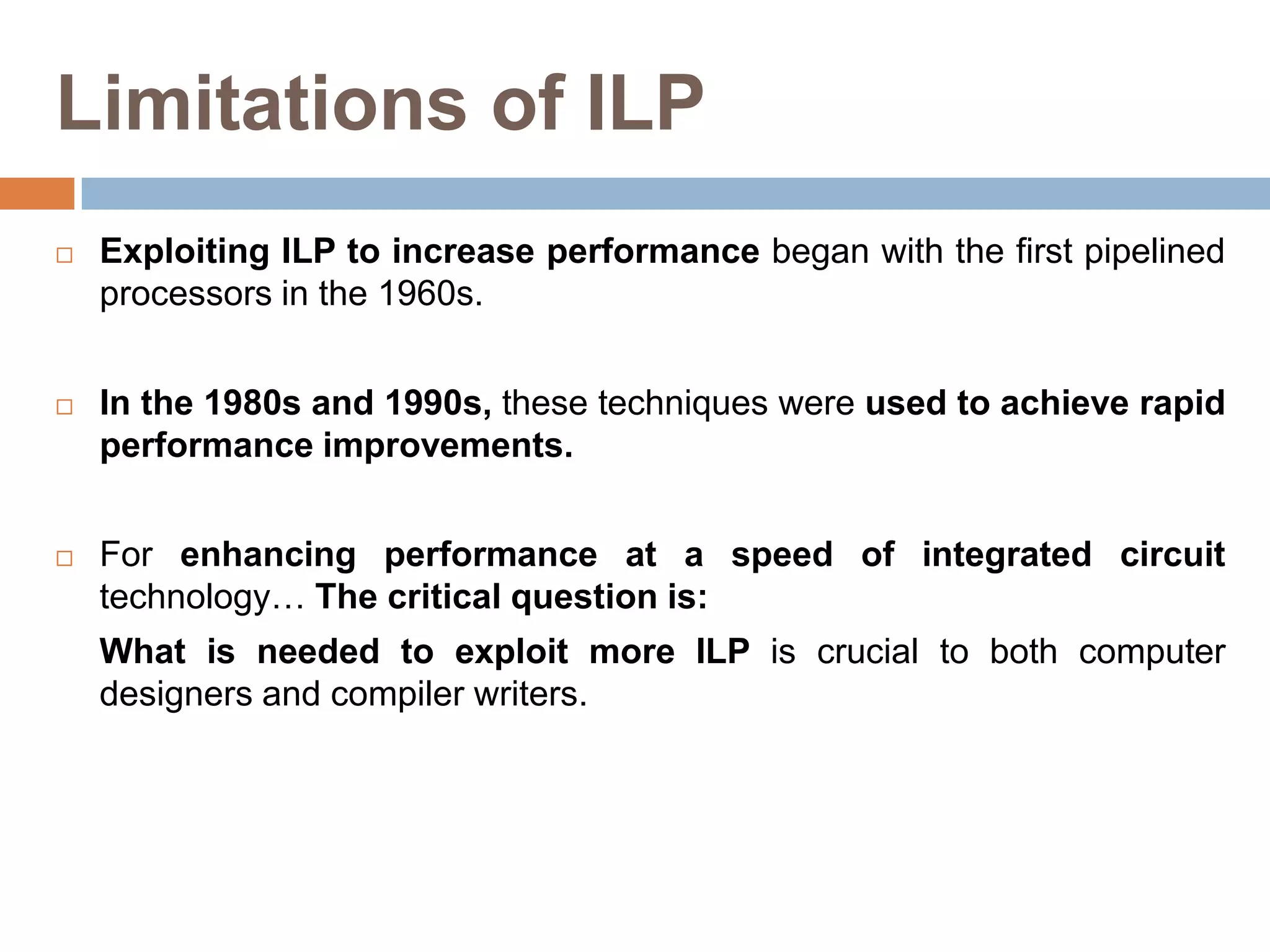 Limitations of ILP

□ Exploiting ILP to increase performance began with the first pipelined processors in the 1960s.

□ In the 1980s and 1990s, these techniques were used to achieve rapid performance improvements.

□ For enhancing performance at a speed of integrated circuit technology… The critical question is:

What is needed to exploit more ILP is crucial to both computer designers and compiler writers.